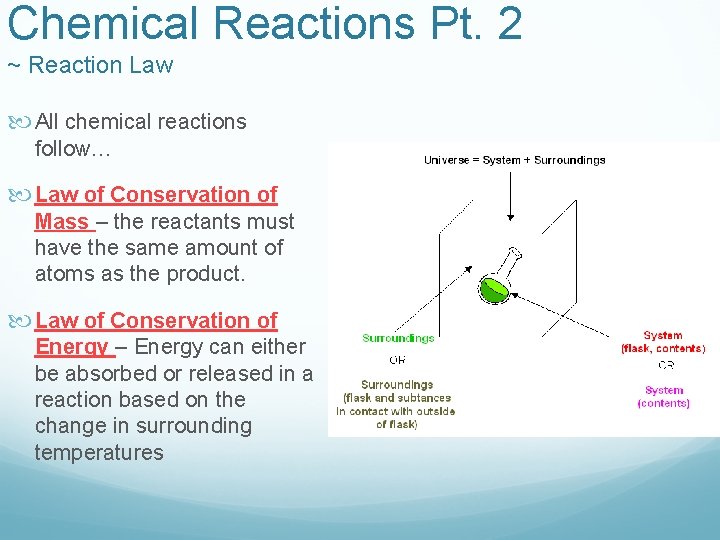 Chemical Reactions Pt. 2
~ Reaction Law

All chemical reactions follow…

Law of Conservation of Mass – the reactants must have the same amount of atoms as the product.

Law of Conservation of Energy – Energy can either be absorbed or released in a reaction based on the change in surrounding temperatures

Universe = System + Surroundings

Surroundings
OR
Surroundings (flask and subtances in contact with outside of flask)

System (flask, contents)
OR
System (contents)